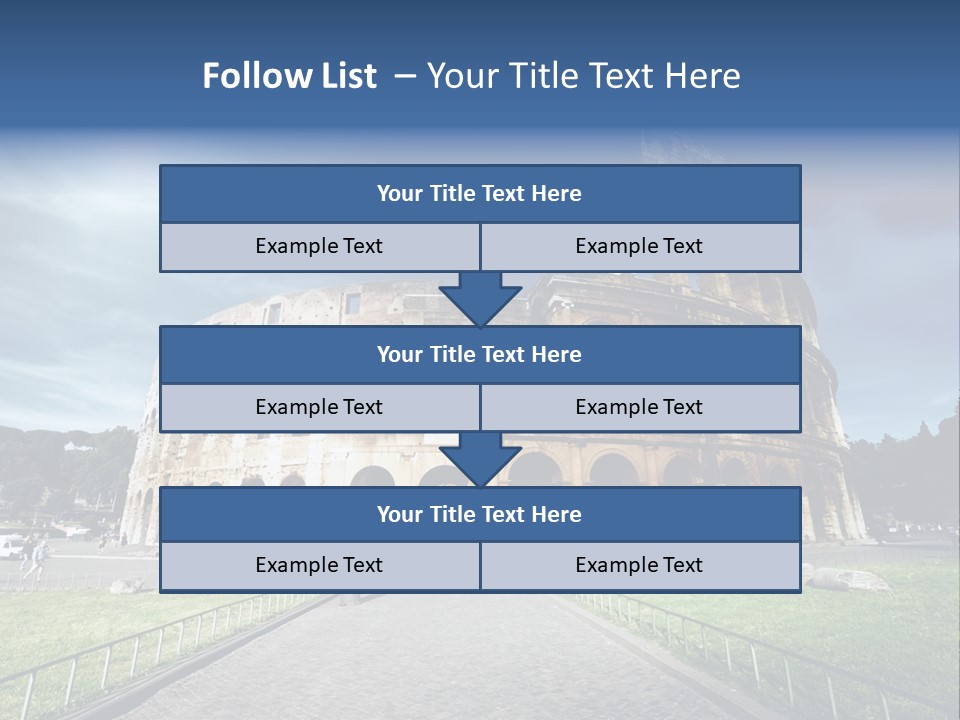 Follow List – Your Title Text Here

Your Title Text Here

Example Text

Example Text

Your Title Text Here

Example Text

Example Text

Your Title Text Here

Example Text

Example Text